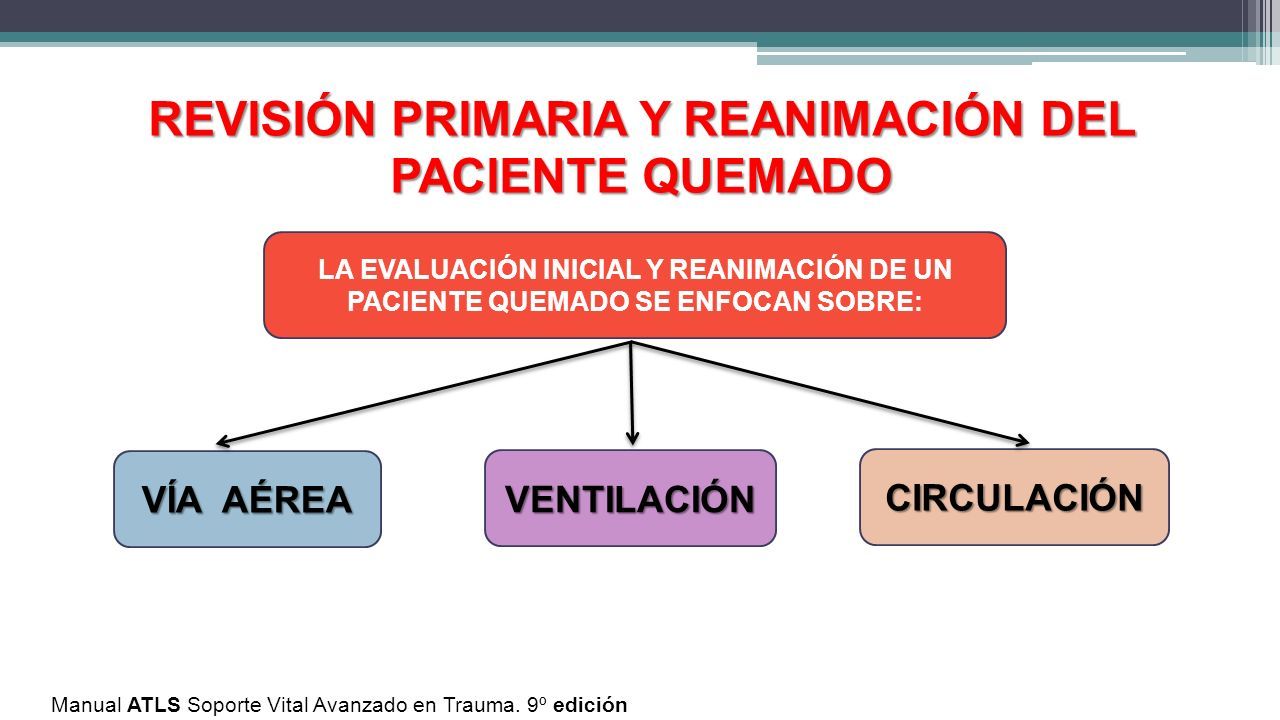 REVISIÓN PRIMARIA Y REANIMACIÓN DEL PACIENTE QUEMADO

LA EVALUACIÓN INICIAL Y REANIMACIÓN DE UN PACIENTE QUEMADO SE ENFOCAN SOBRE:

VÍA AÉREA

VENTILACIÓN

CIRCULACIÓN

Manual ATLS Soporte Vital Avanzado en Trauma. 9º edición